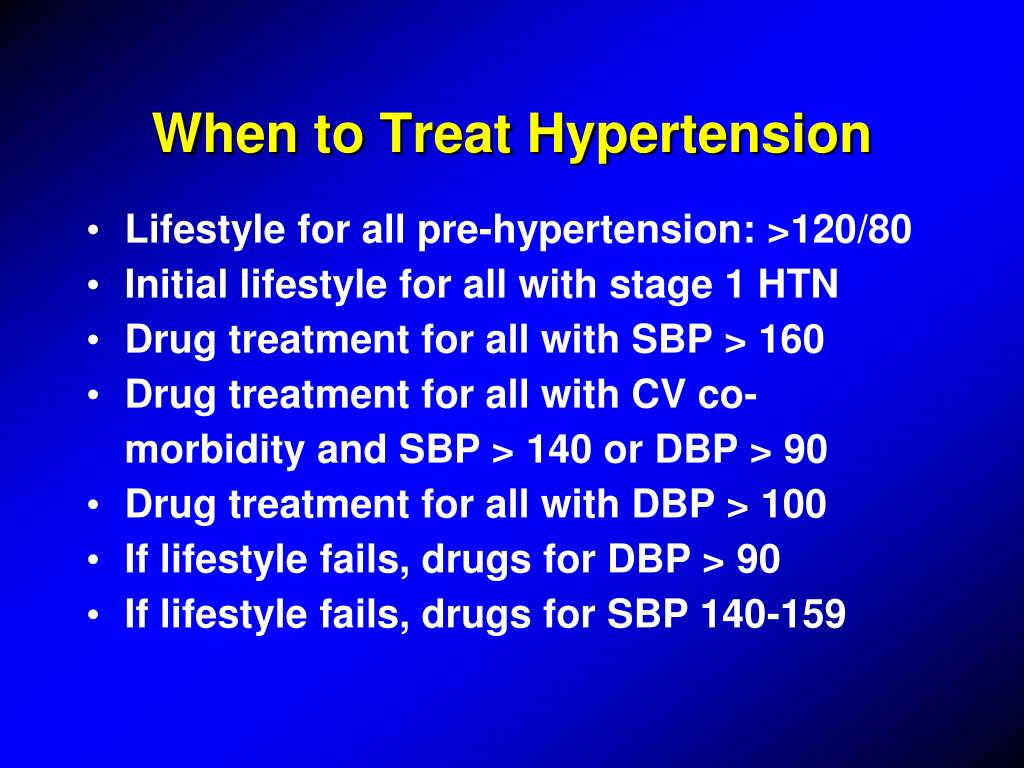 When to Treat Hypertension

• Lifestyle for all pre-hypertension: >120/80
• Initial lifestyle for all with stage 1 HTN
• Drug treatment for all with SBP > 160
• Drug treatment for all with CV co-morbidity and SBP > 140 or DBP > 90
• Drug treatment for all with DBP > 100
• If lifestyle fails, drugs for DBP > 90
• If lifestyle fails, drugs for SBP 140-159